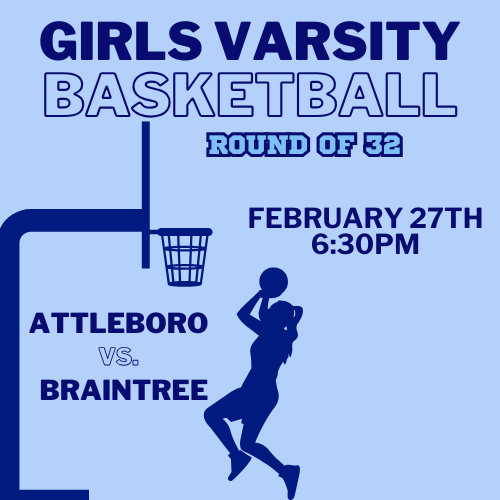 GIRLS VARSITY
BASKETBALL
ROUND OF 32

FEBRUARY 27TH
6:30PM

ATTLEBORO
VS.
BRAINTREE